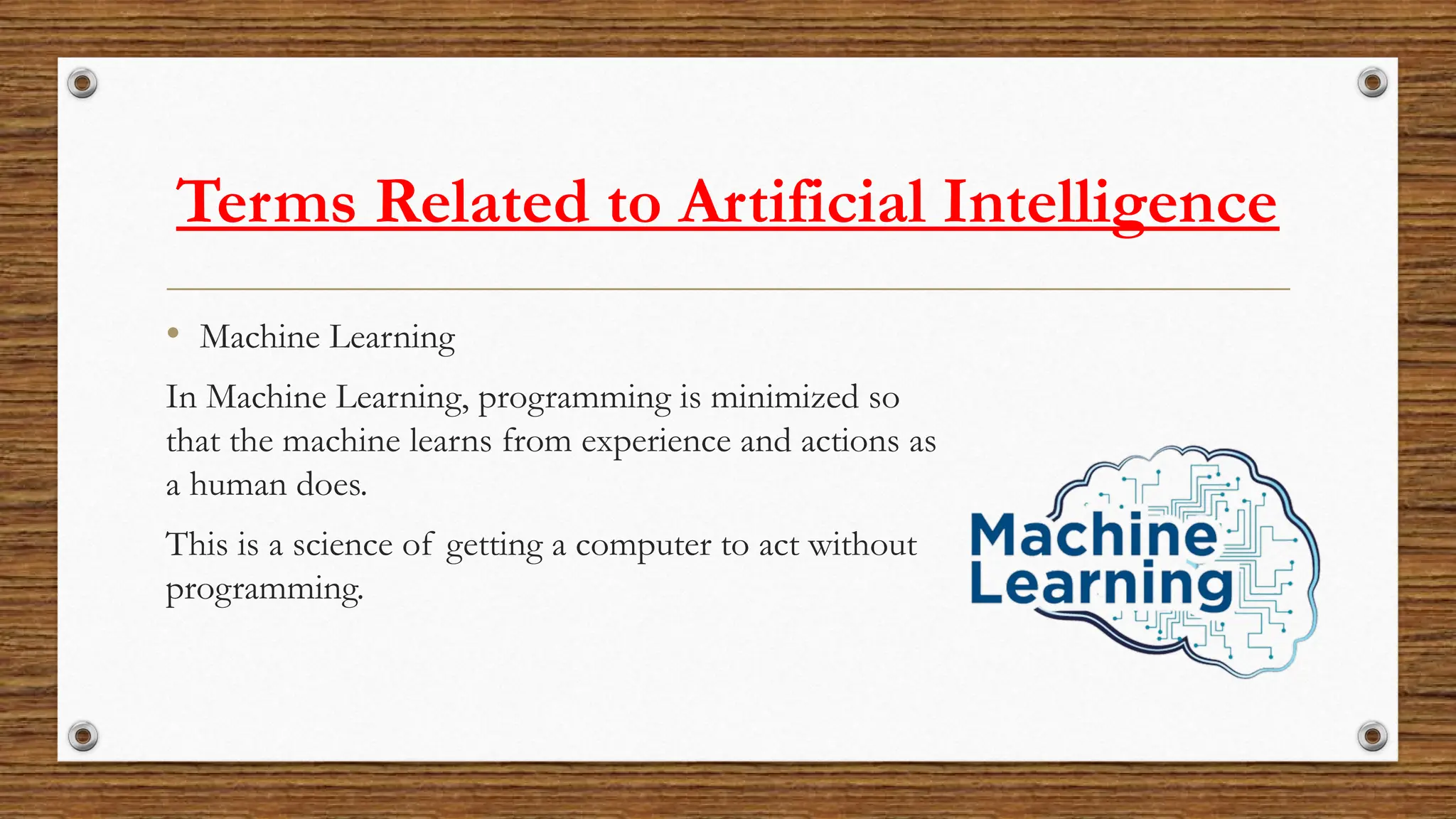 Terms Related to Artificial Intelligence

• Machine Learning

In Machine Learning, programming is minimized so that the machine learns from experience and actions as a human does.

This is a science of getting a computer to act without programming.

Machine Learning